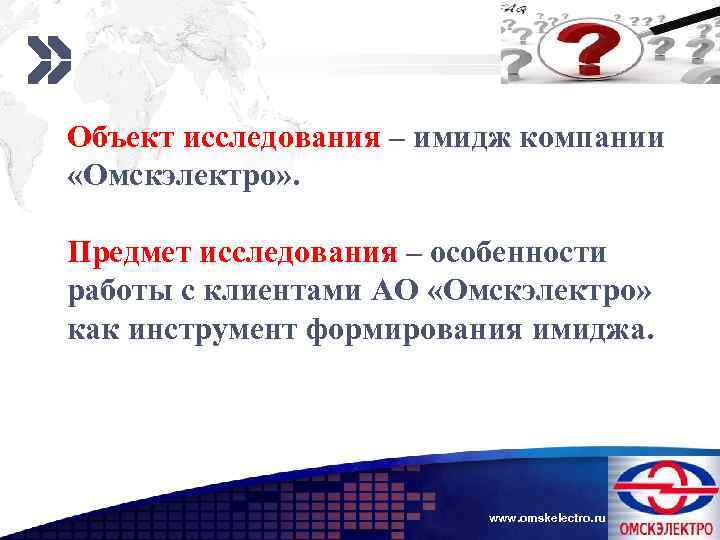 Объект исследования – имидж компании «Омскэлектро».

Предмет исследования – особенности работы с клиентами АО «Омскэлектро» как инструмент формирования имиджа.

www.omskelectro.ru

ОМСКЭЛЕКТРО